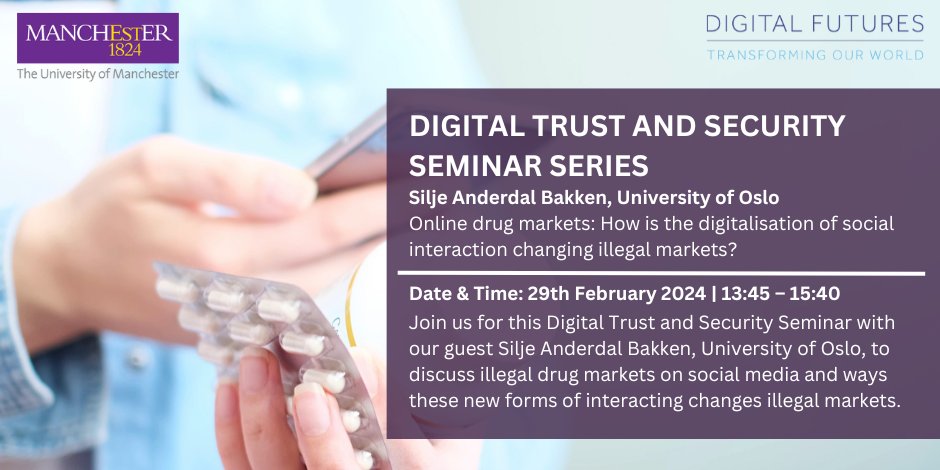 MANCHESTER
1824
The University of Manchester

DIGITAL FUTURES
TRANSFORMING OUR WORLD

DIGITAL TRUST AND SECURITY SEMINAR SERIES

Silje Anderdal Bakken, University of Oslo
Online drug markets: How is the digitalisation of social interaction changing illegal markets?

Date & Time: 29th February 2024 | 13:45 – 15:40
Join us for this Digital Trust and Security Seminar with our guest Silje Anderdal Bakken, University of Oslo, to discuss illegal drug markets on social media and ways these new forms of interacting changes illegal markets.